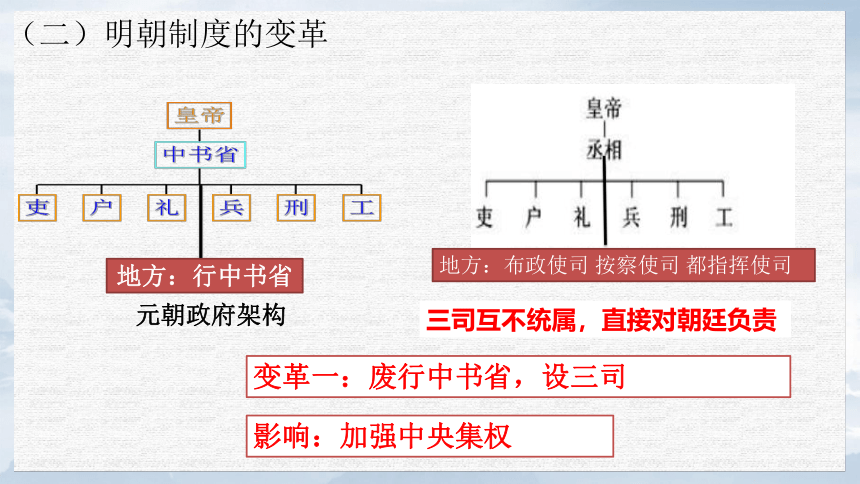 （二）明朝制度的变革

皇帝
中书省
吏 户 礼 兵 刑 工
地方：行中书省
元朝政府架构

皇帝
丞相
吏 户 礼 兵 刑 工
地方：布政使司 按察使司 都指挥使司

三司互不统属，直接对朝廷负责

变革一：废行中书省，设三司

影响：加强中央集权